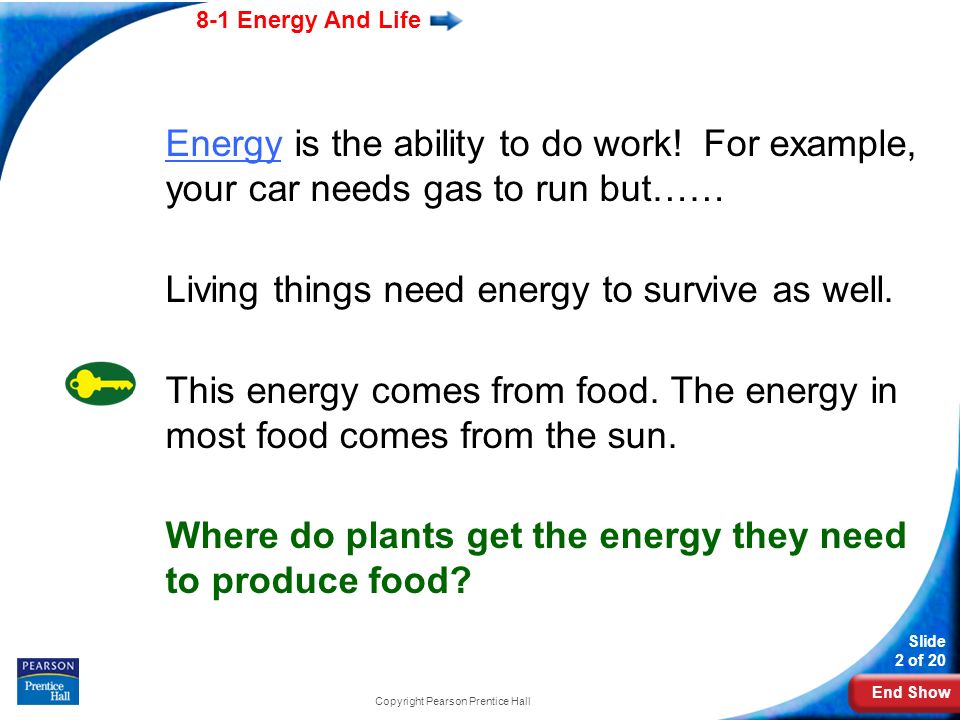 8-1 Energy And Life

Energy is the ability to do work! For example, your car needs gas to run but……

Living things need energy to survive as well.

This energy comes from food. The energy in most food comes from the sun.

Where do plants get the energy they need to produce food?

PEARSON
Prentice Hall

Copyright Pearson Prentice Hall

Slide 2 of 20

End Show